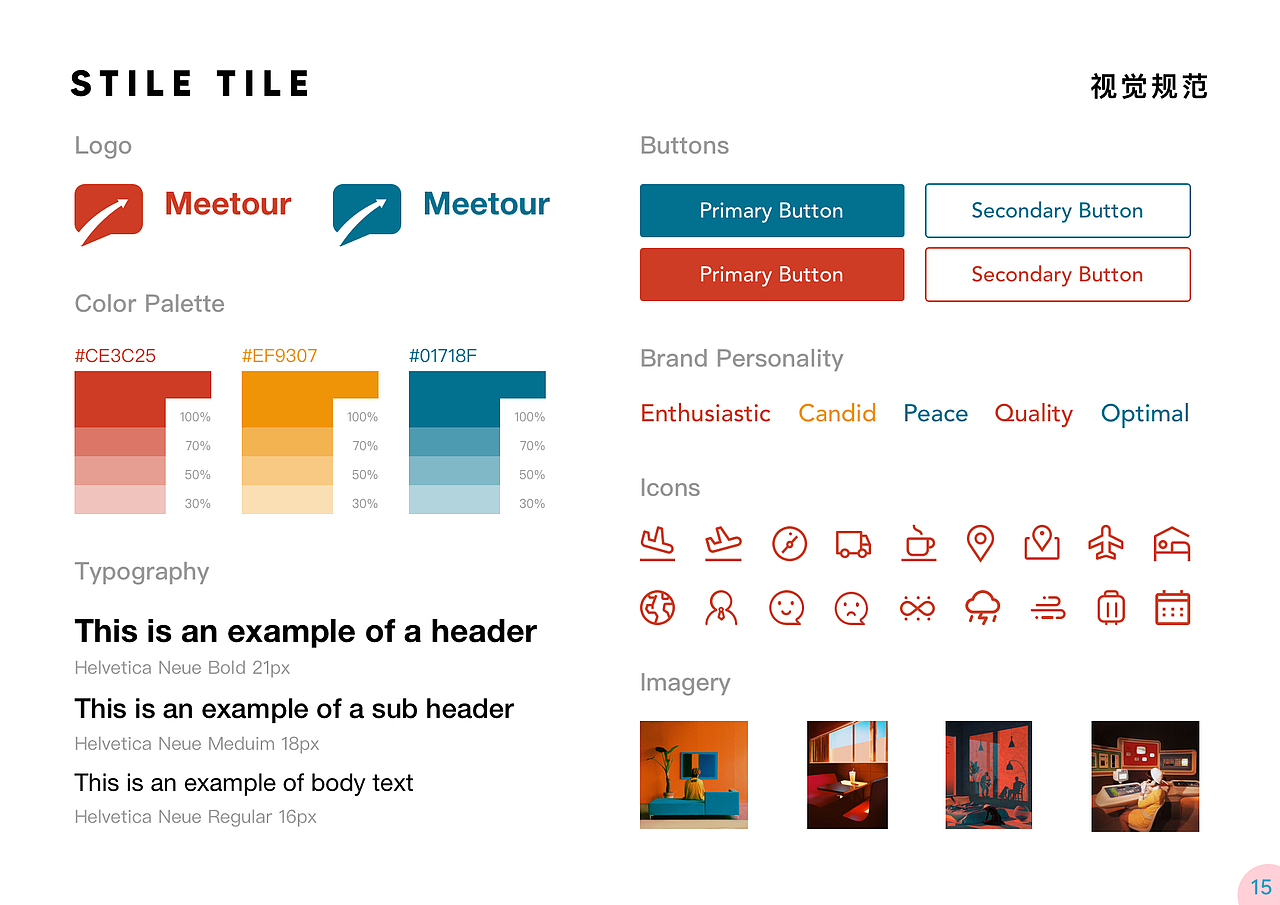 STILE TILE

视觉规范

Logo

Meetour

Meetour

Color Palette

#CE3C25

100%
70%
50%
30%

#EF9307

100%
70%
50%
30%

#01718F

100%
70%
50%
30%

Typography

This is an example of a header

Helvetica Neue Bold 21px

This is an example of a sub header

Helvetica Neue Meduim 18px

This is an example of body text

Helvetica Neue Regular 16px

Buttons

Primary Button

Secondary Button

Primary Button

Secondary Button

Brand Personality

Enthusiastic Candid Peace Quality Optimal

Icons

Imagery

15